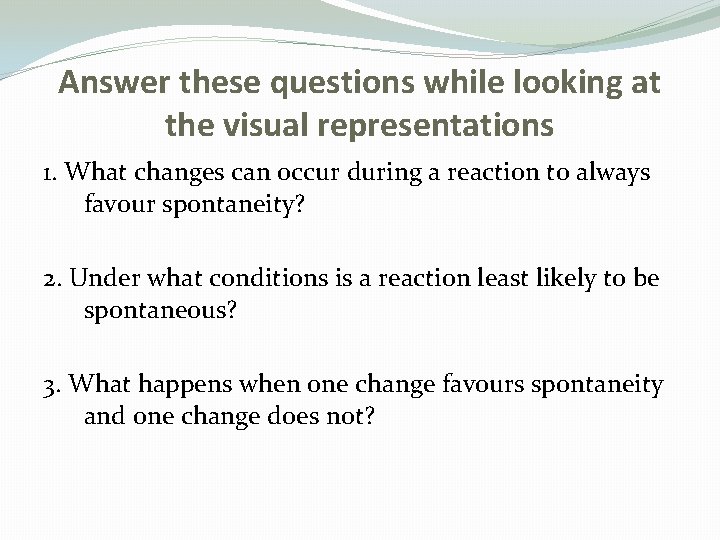 Answer these questions while looking at the visual representations

1. What changes can occur during a reaction to always favour spontaneity?

2. Under what conditions is a reaction least likely to be spontaneous?

3. What happens when one change favours spontaneity and one change does not?